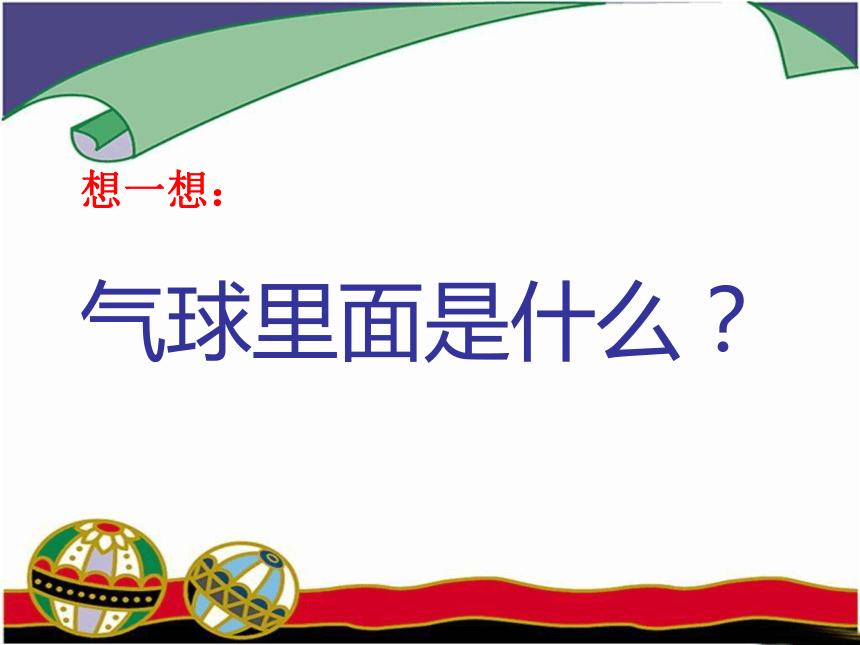 想一想：

气球里面是什么？